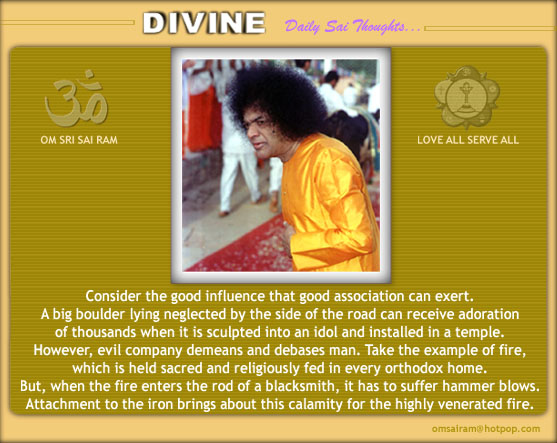 DIVINE Daily Sai Thoughts...

OM SRI SAI RAM

LOVE ALL SERVE ALL

Consider the good influence that good association can exert. A big boulder lying neglected by the side of the road can receive adoration of thousands when it is sculpted into an idol and installed in a temple. However, evil company demeans and debases man. Take the example of fire, which is held sacred and religiously fed in every orthodox home. But, when the fire enters the rod of a blacksmith, it has to suffer hammer blows. Attachment to the iron brings about this calamity for the highly venerated fire.

omsairam@hotpop.com